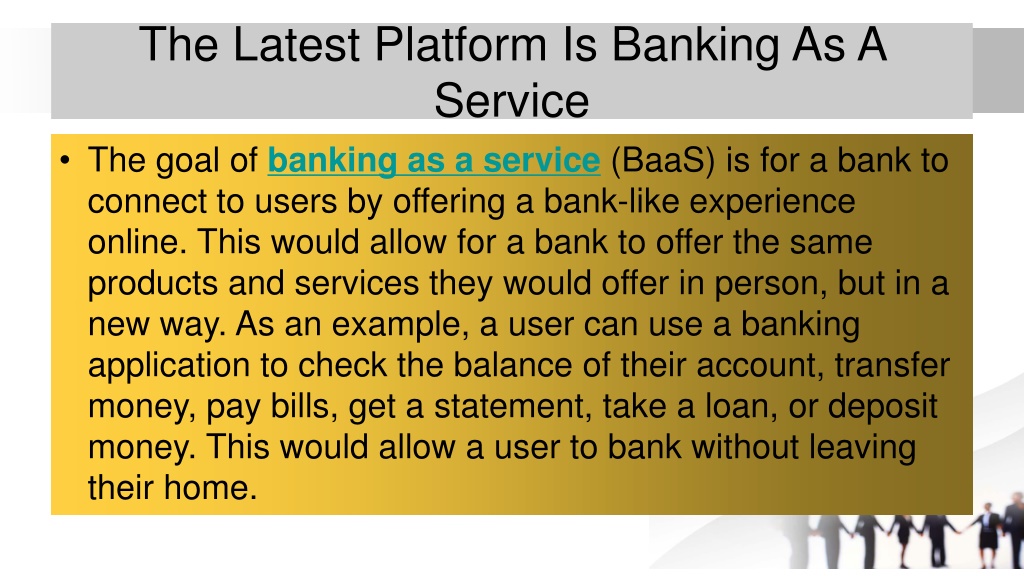 The Latest Platform Is Banking As A Service

• The goal of banking as a service (BaaS) is for a bank to connect to users by offering a bank-like experience online. This would allow for a bank to offer the same products and services they would offer in person, but in a new way. As an example, a user can use a banking application to check the balance of their account, transfer money, pay bills, get a statement, take a loan, or deposit money. This would allow a user to bank without leaving their home.